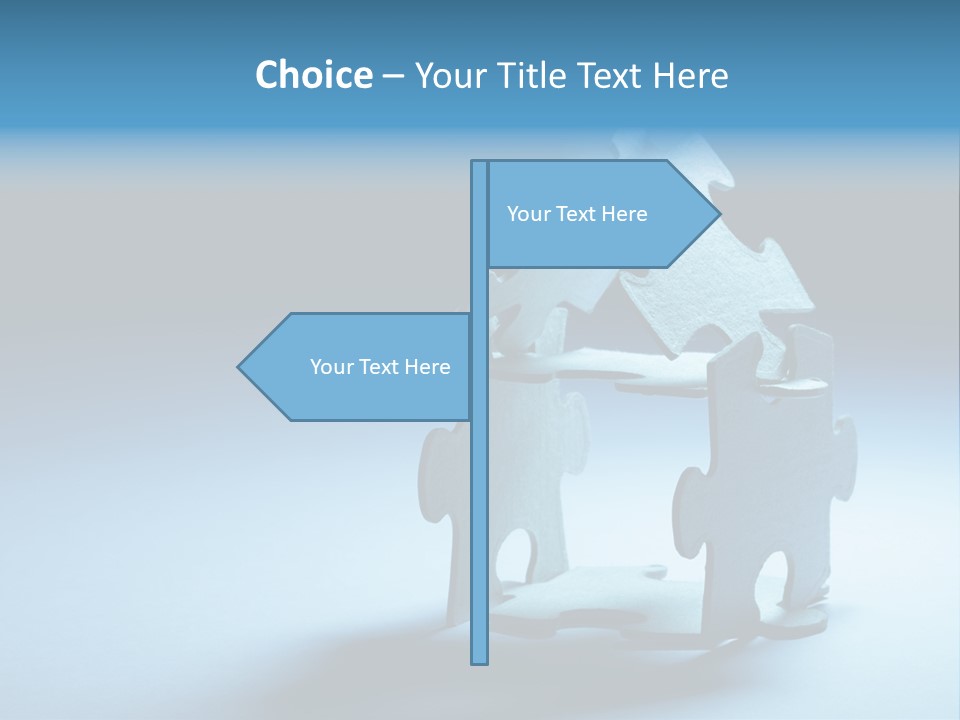 Choice – Your Title Text Here

Your Text Here

Your Text Here